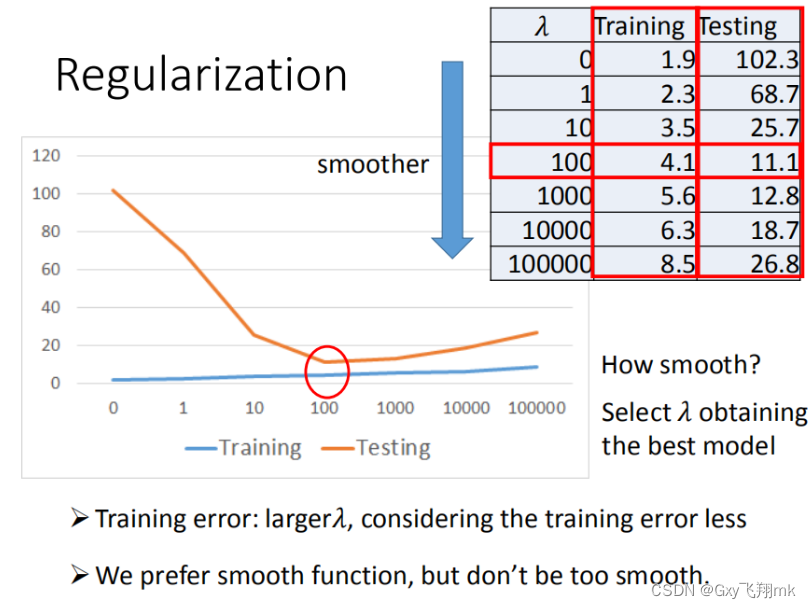 Regularization

smoother

| $\lambda$ | Training | Testing |
|---|---|---|
| 0 | 1.9 | 102.3 |
| 1 | 2.3 | 68.7 |
| 10 | 3.5 | 25.7 |
| 100 | 4.1 | 11.1 |
| 1000 | 5.6 | 12.8 |
| 10000 | 6.3 | 18.7 |
| 100000 | 8.5 | 26.8 |

120
100
80
60
40
20
0
0 1 10 100 1000 10000 100000
Training Testing

How smooth?

Select $\lambda$ obtaining the best model

➢ Training error: larger$\lambda$, considering the training error less

➢ We prefer smooth function, but don't be too smooth.

CSDN @Gxy飞翔mk